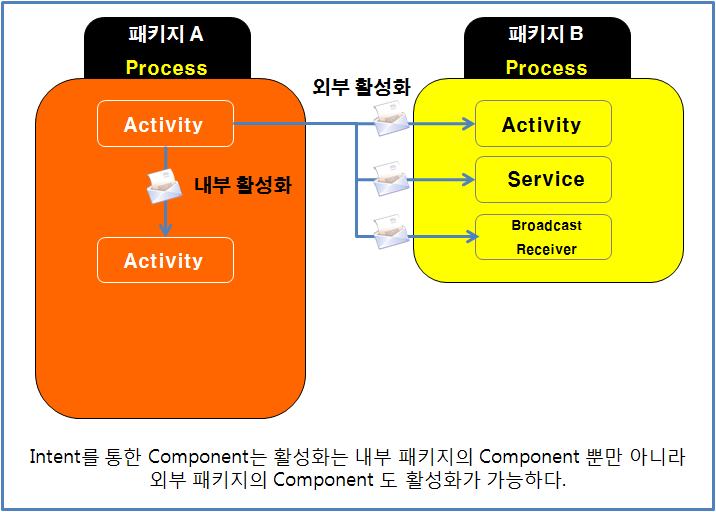 패키지 A
Process

Activity

내부 활성화

Activity

외부 활성화

패키지 B
Process

Activity

Service

Broadcast Receiver

Intent를 통한 Component는 활성화는 내부 패키지의 Component 뿐만 아니라 외부 패키지의 Component 도 활성화가 가능하다.